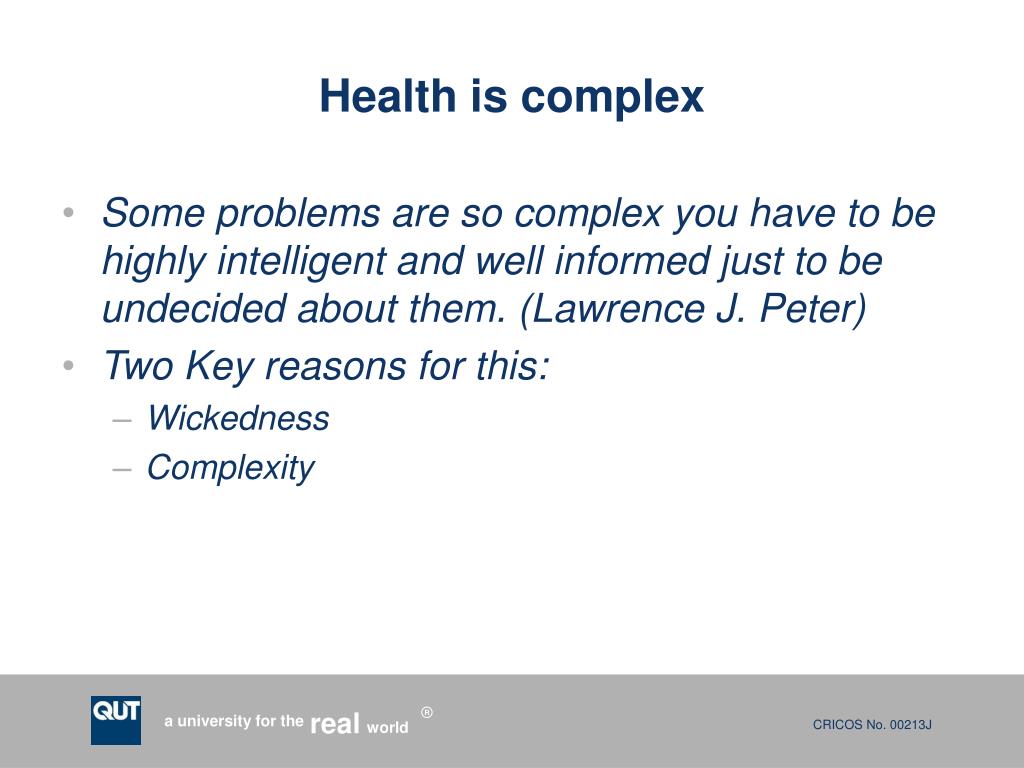 Health is complex

• Some problems are so complex you have to be highly intelligent and well informed just to be undecided about them. (Lawrence J. Peter)
• Two Key reasons for this:
– Wickedness
– Complexity

QUT a university for the real world ®

CRICOS No. 00213J